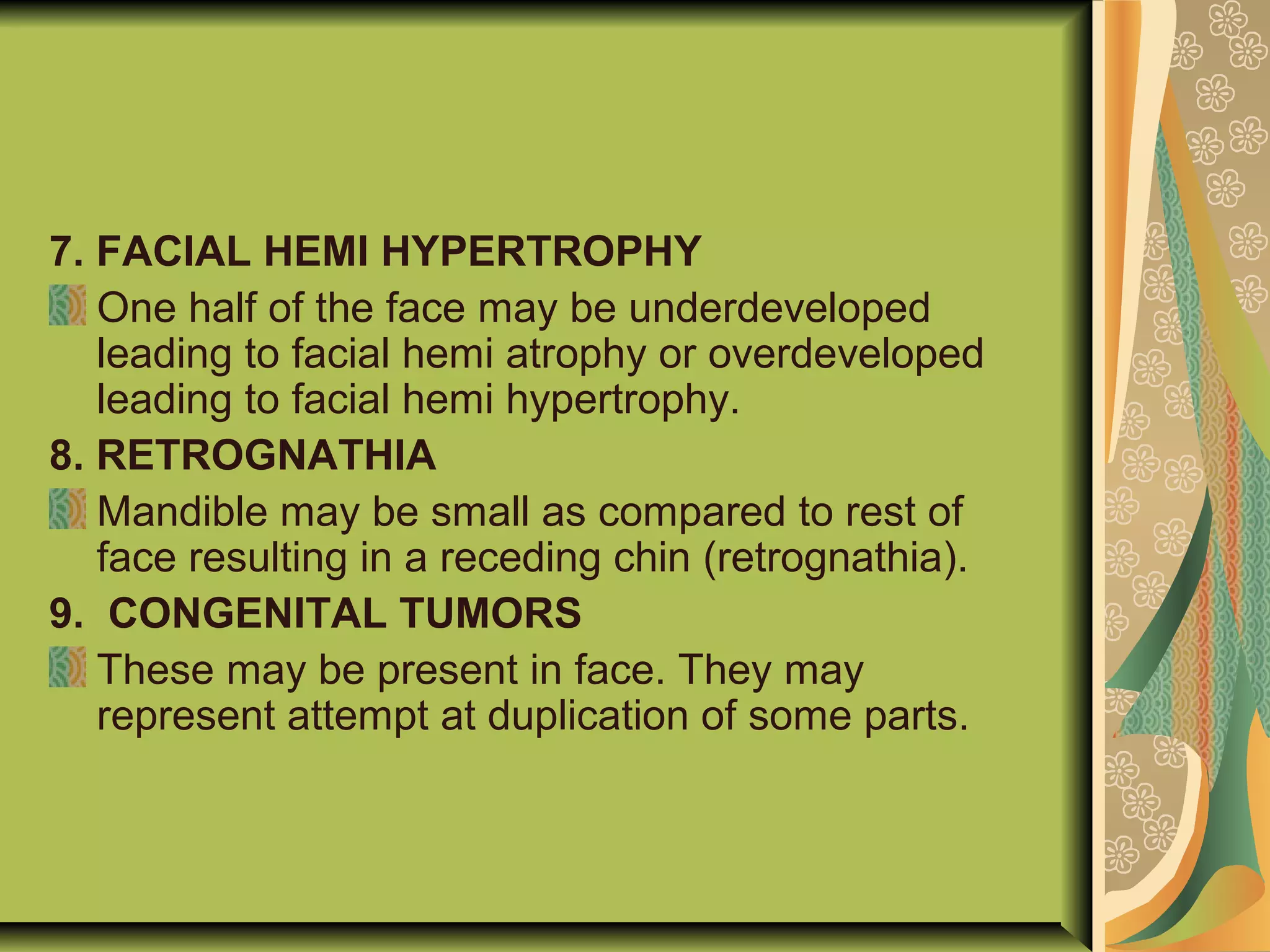 7. FACIAL HEMI HYPERTROPHY

One half of the face may be underdeveloped leading to facial hemi atrophy or overdeveloped leading to facial hemi hypertrophy.

8. RETROGNATHIA

Mandible may be small as compared to rest of face resulting in a receding chin (retrognathia).

9. CONGENITAL TUMORS

These may be present in face. They may represent attempt at duplication of some parts.